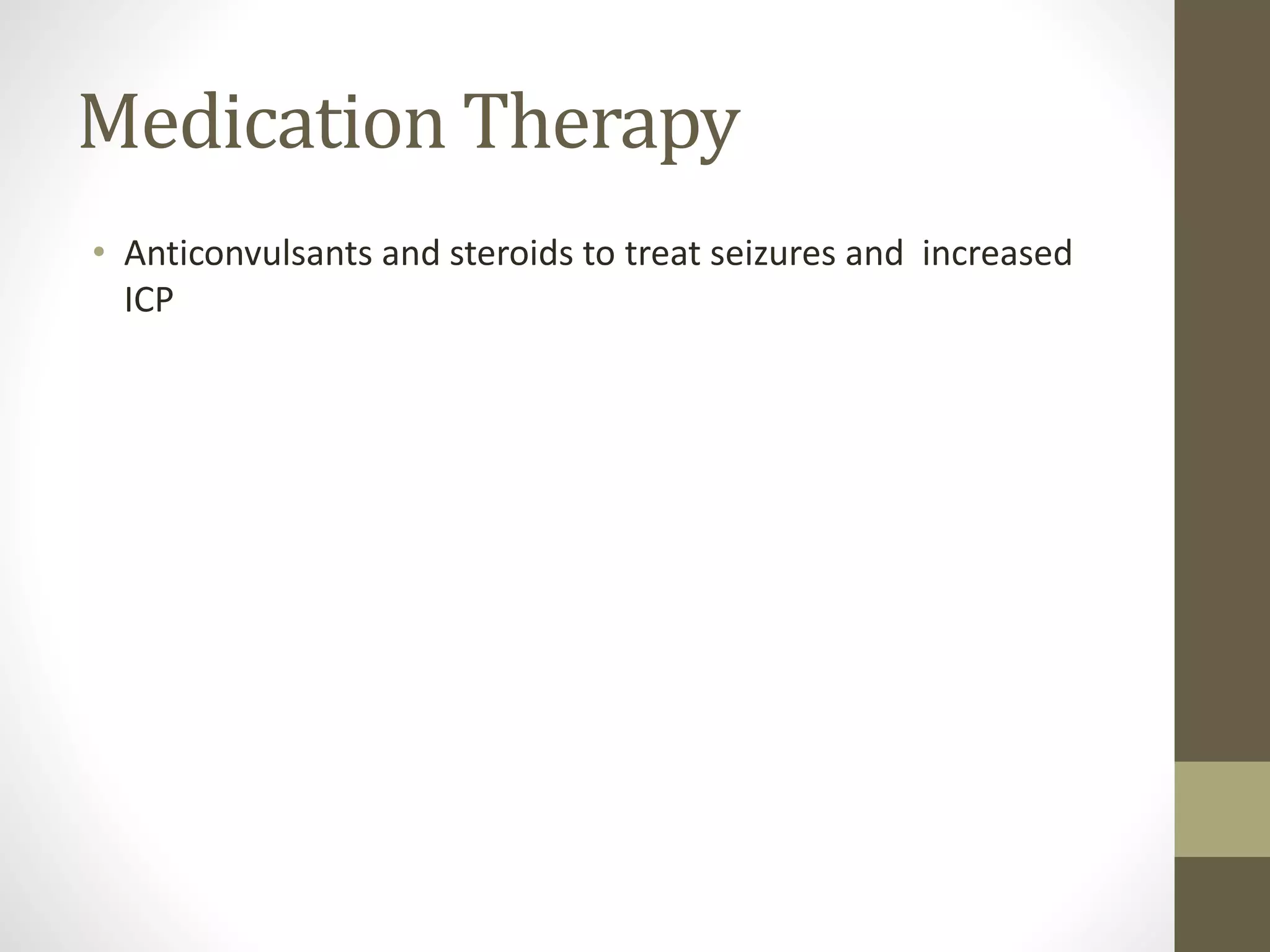 Medication Therapy

• Anticonvulsants and steroids to treat seizures and increased ICP